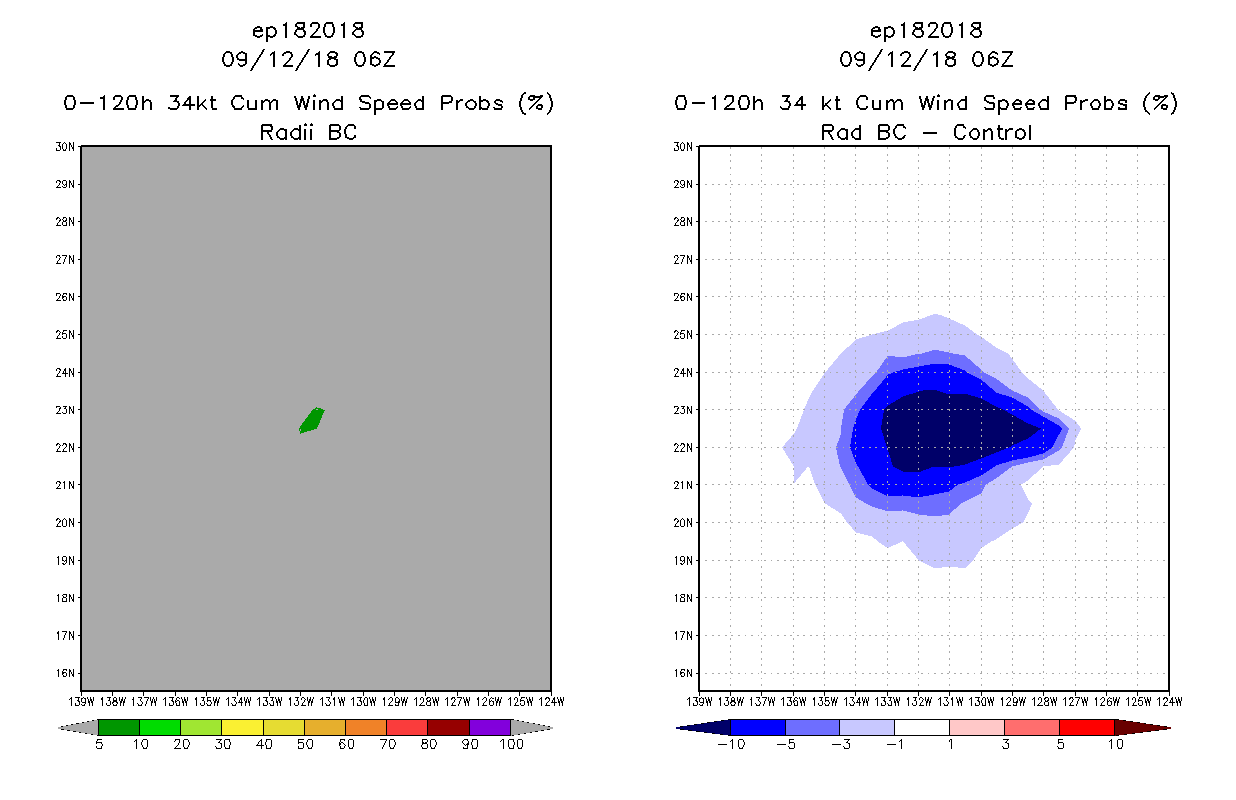 ep182018
09/12/18 06Z

0-120h 34kt Cum Wind Speed Probs (%)
Radii BC

30N
29N
28N
27N
26N
25N
24N
23N
22N
21N
20N
19N
18N
17N
16N

139W 138W 137W 136W 135W 134W 133W 132W 131W 130W 129W 128W 127W 126W 125W 124W

5 10 20 30 40 50 60 70 80 90 100

ep182018
09/12/18 06Z

0-120h 34 kt Cum Wind Speed Probs (%)
Rad BC - Control

30N
29N
28N
27N
26N
25N
24N
23N
22N
21N
20N
19N
18N
17N
16N

139W 138W 137W 136W 135W 134W 133W 132W 131W 130W 129W 128W 127W 126W 125W 124W

-10 -5 -3 -1 1 3 5 10